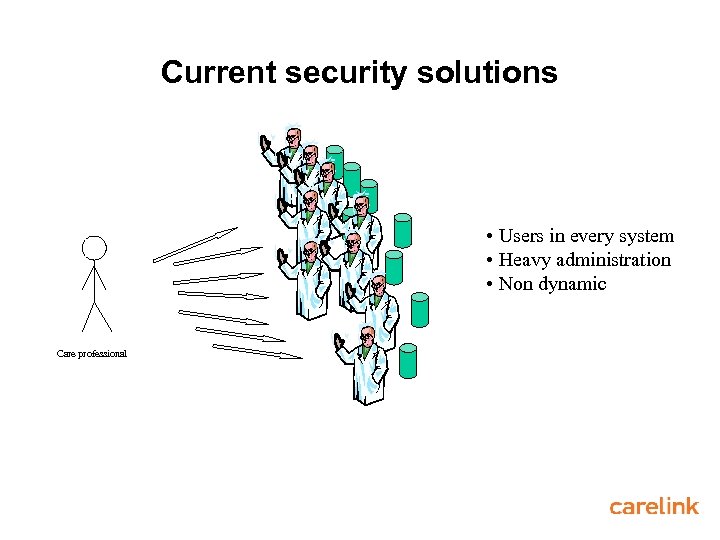 Current security solutions

Care professional

• Users in every system
• Heavy administration
• Non dynamic

carelink